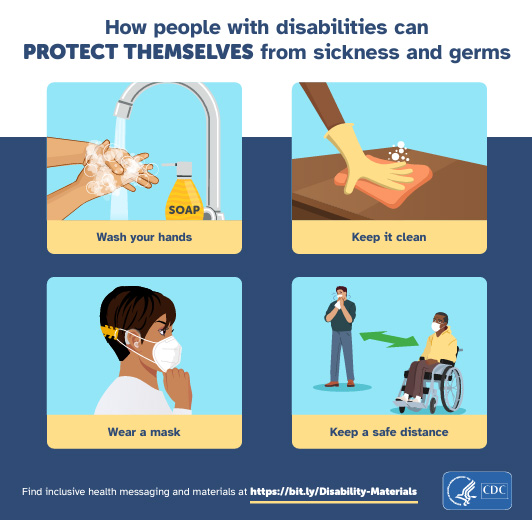 How people with disabilities can PROTECT THEMSELVES from sickness and germs

SOAP

Wash your hands

Keep it clean

Wear a mask

Keep a safe distance

Find inclusive health messaging and materials at https://bit.ly/Disability-Materials

CDC